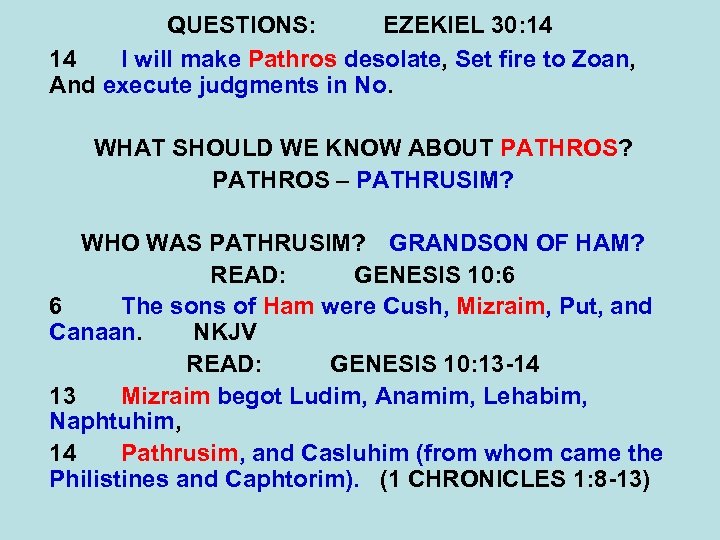 QUESTIONS: EZEKIEL 30:14

14 I will make Pathros desolate, Set fire to Zoan, And execute judgments in No.

WHAT SHOULD WE KNOW ABOUT PATHROS?

PATHROS – PATHRUSIM?

WHO WAS PATHRUSIM? GRANDSON OF HAM?

READ: GENESIS 10:6

6 The sons of Ham were Cush, Mizraim, Put, and Canaan. NKJV

READ: GENESIS 10:13-14

13 Mizraim begot Ludim, Anamim, Lehabim, Naphtuhim,

14 Pathrusim, and Casluhim (from whom came the Philistines and Caphtorim). (1 CHRONICLES 1:8-13)